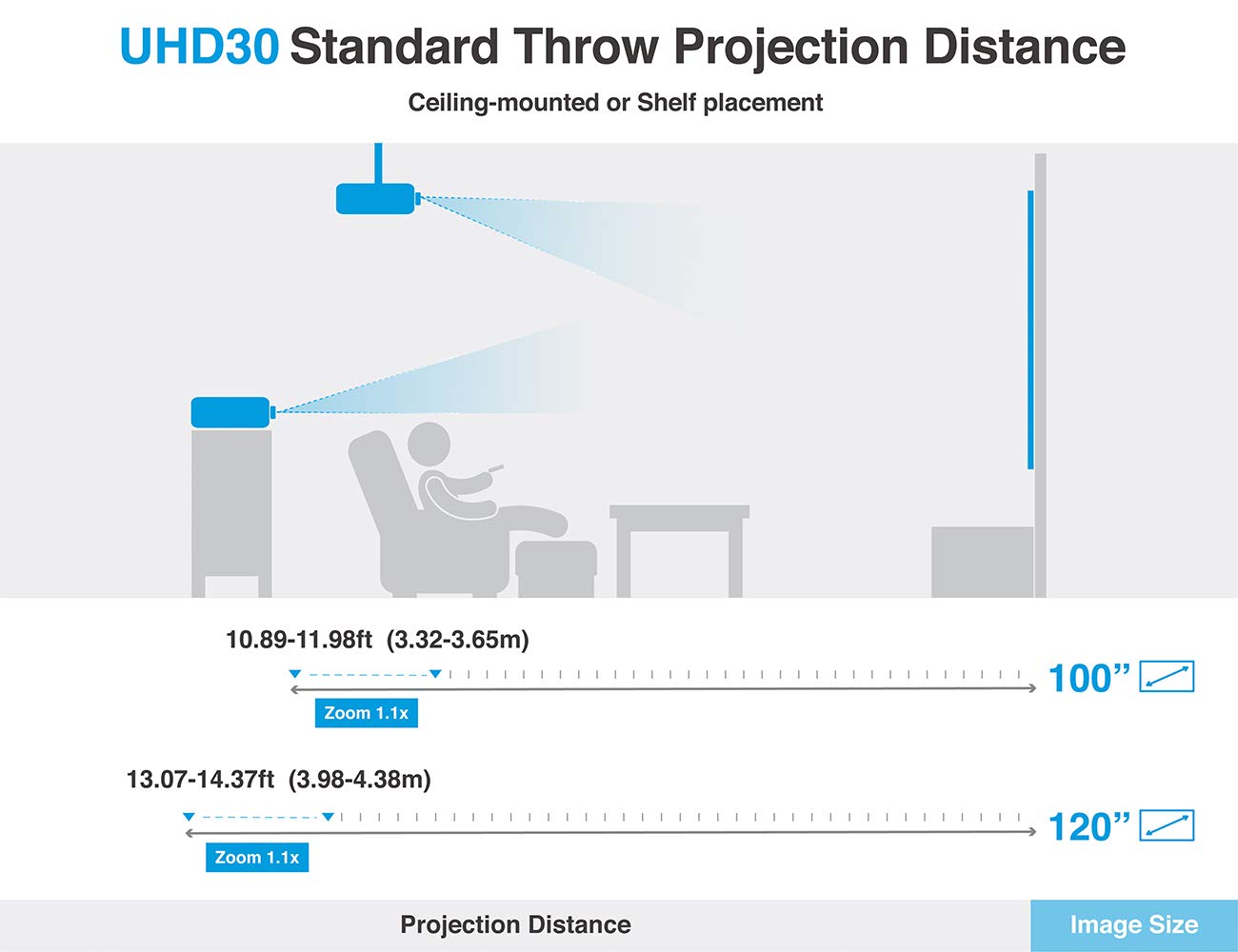 UHD30 Standard Throw Projection Distance

Ceiling-mounted or Shelf placement

10.89-11.98ft (3.32-3.65m)

Zoom 1.1x

100”

13.07-14.37ft (3.98-4.38m)

Zoom 1.1x

120”

Projection Distance

Image Size